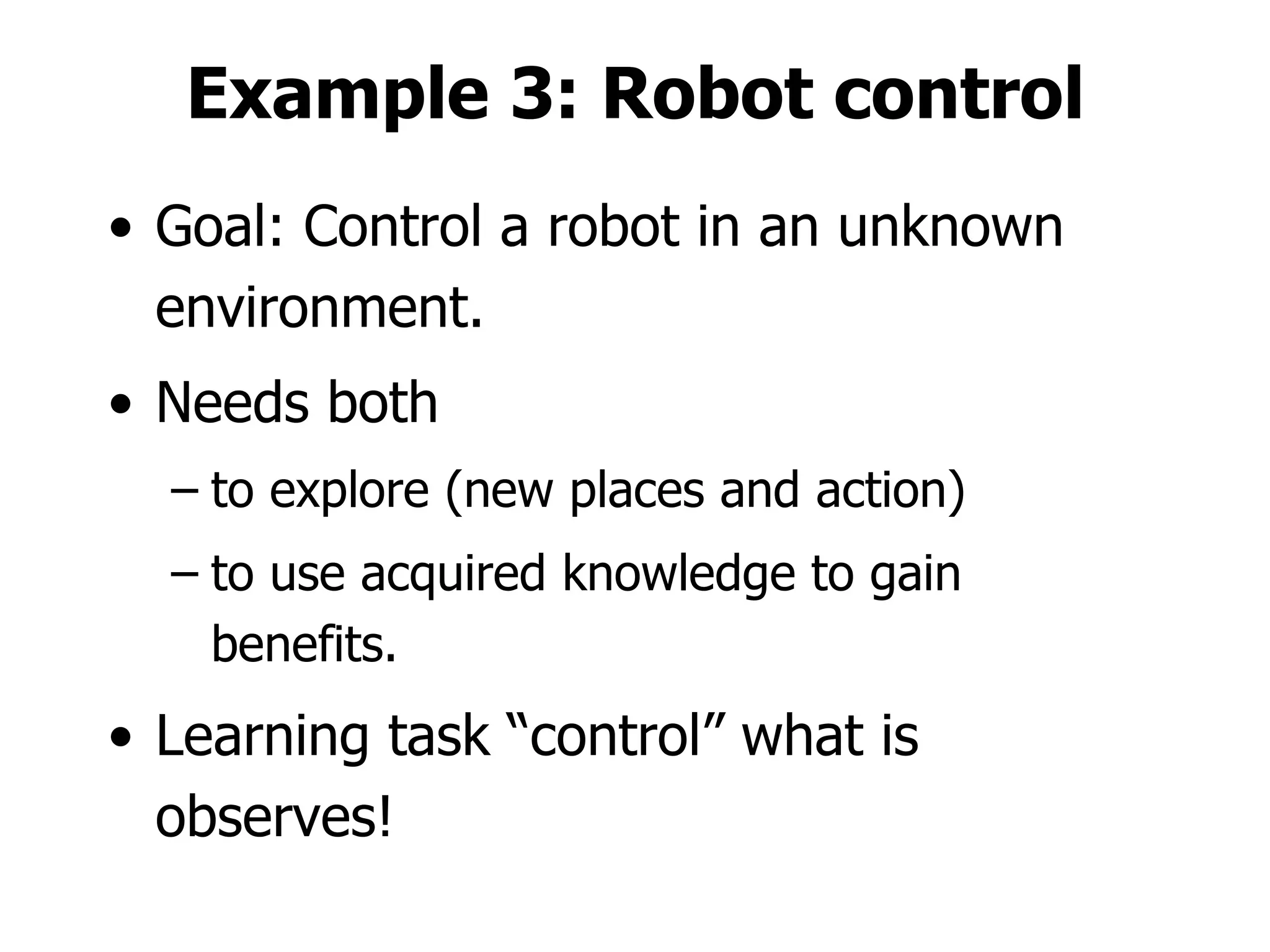 Example 3: Robot control

• Goal: Control a robot in an unknown environment.

• Needs both

– to explore (new places and action)

– to use acquired knowledge to gain benefits.

• Learning task “control” what is observes!